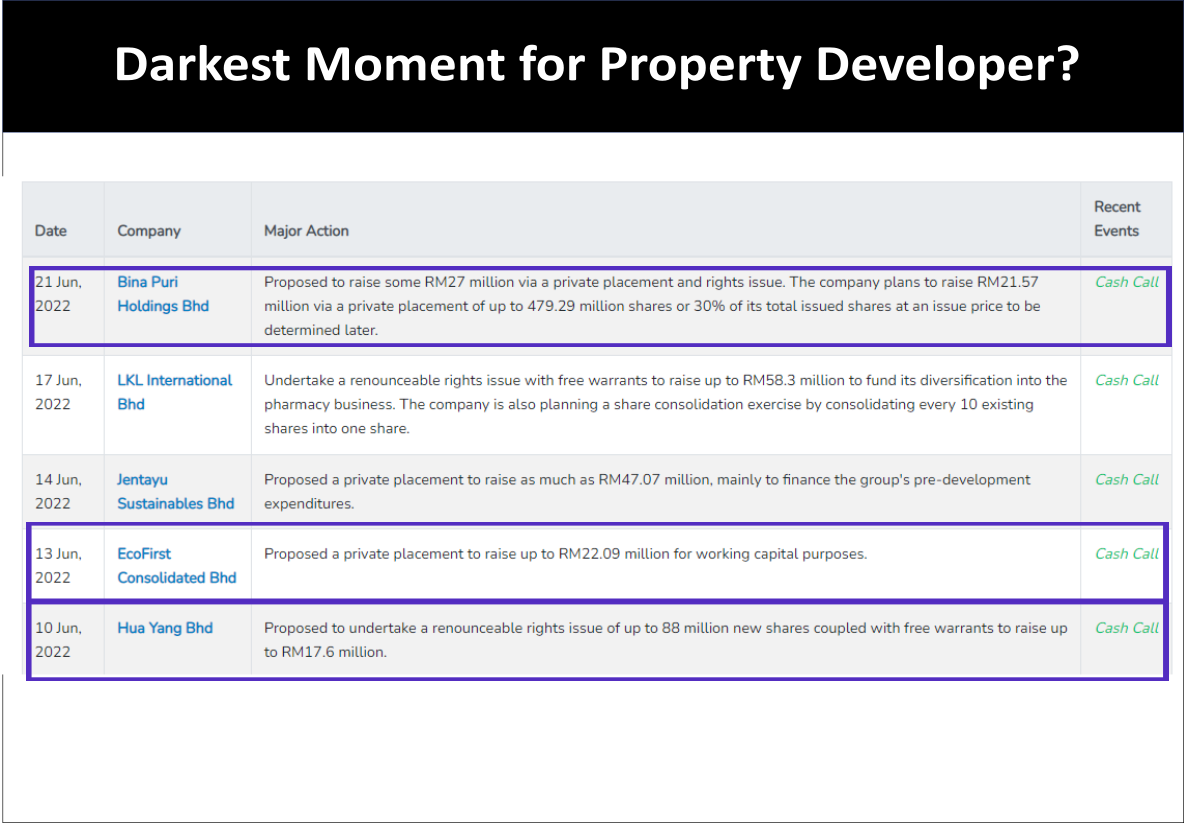 Darkest Moment for Property Developer?

| Date | Company | Major Action | Recent Events |
|---|---|---|---|
| 21 Jun, 2022 | Bina Puri Holdings Bhd | Proposed to raise some RM27 million via a private placement and rights issue. The company plans to raise RM21.57 million via a private placement of up to 479.29 million shares or 30% of its total issued shares at an issue price to be determined later. | Cash Call |
| 17 Jun, 2022 | LKL International Bhd | Undertake a renounceable rights issue with free warrants to raise up to RM58.3 million to fund its diversification into the pharmacy business. The company is also planning a share consolidation exercise by consolidating every 10 existing shares into one share. | Cash Call |
| 14 Jun, 2022 | Jentayu Sustainables Bhd | Proposed a private placement to raise as much as RM47.07 million, mainly to finance the group's pre-development expenditures. | Cash Call |
| 13 Jun, 2022 | EcoFirst Consolidated Bhd | Proposed a private placement to raise up to RM22.09 million for working capital purposes. | Cash Call |
| 10 Jun, 2022 | Hua Yang Bhd | Proposed to undertake a renounceable rights issue of up to 88 million new shares coupled with free warrants to raise up to RM17.6 million. | Cash Call |